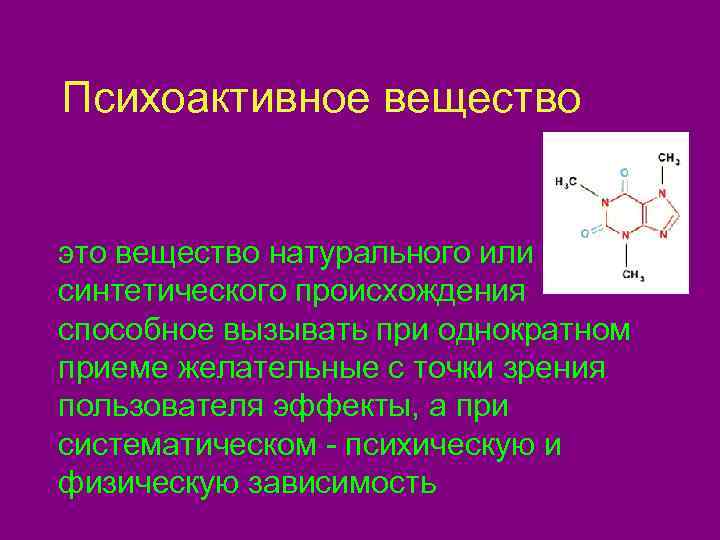 Психоактивное вещество

$CH_3$
$H_3C$
O
N
N
O
N
N
$CH_3$

это вещество натурального или синтетического происхождения способное вызывать при однократном приеме желательные с точки зрения пользователя эффекты, а при систематическом - психическую и физическую зависимость